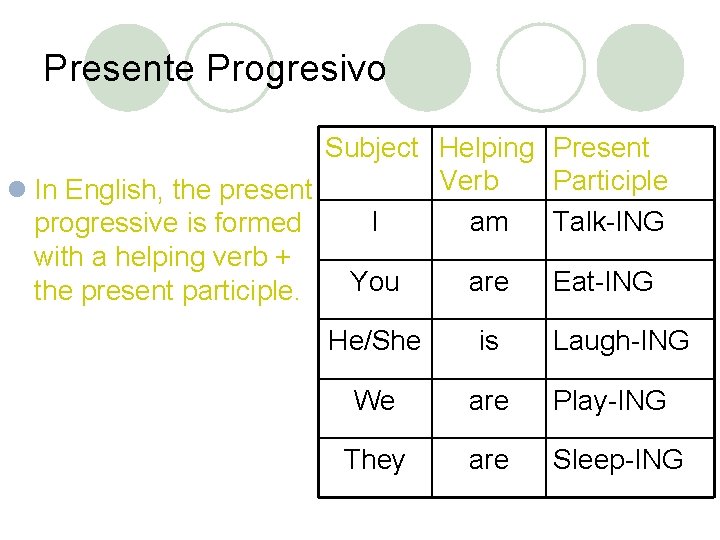 Presente Progresivo

In English, the present progressive is formed with a helping verb + the present participle.

| Subject | Helping Verb | Present Participle |
|---|---|---|
| I | am | Talk-ING |
| You | are | Eat-ING |
| He/She | is | Laugh-ING |
| We | are | Play-ING |
| They | are | Sleep-ING |